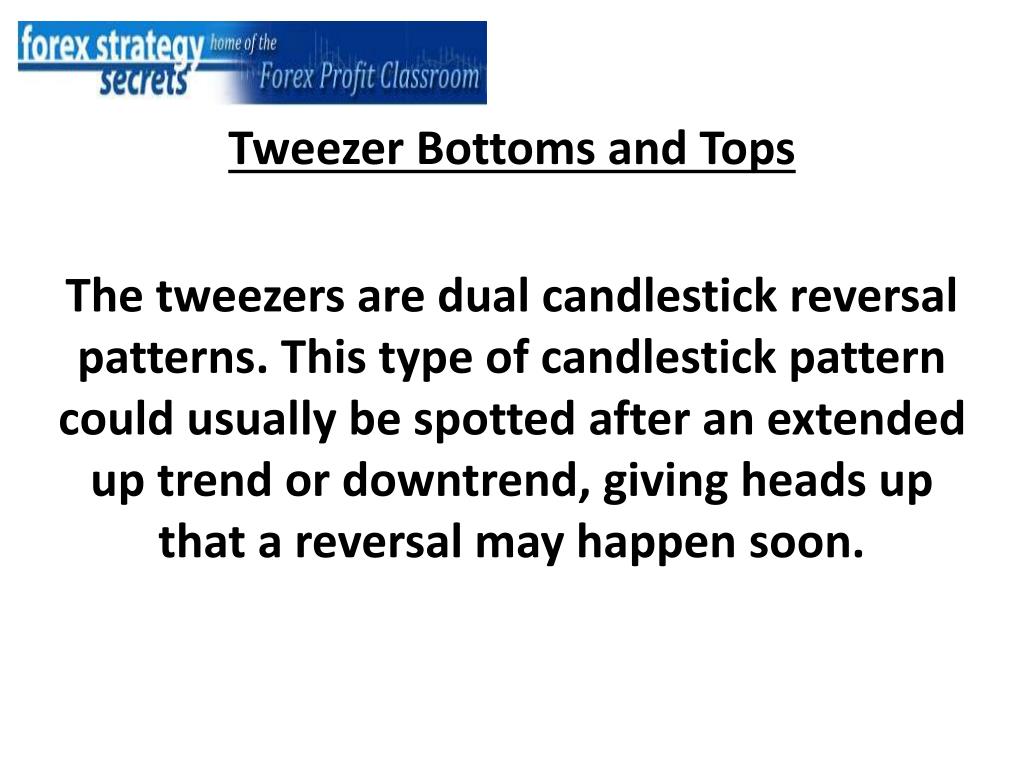 forex strategy secrets home of the Forex Profit Classroom

Tweezer Bottoms and Tops

The tweezers are dual candlestick reversal patterns. This type of candlestick pattern could usually be spotted after an extended up trend or downtrend, giving heads up that a reversal may happen soon.